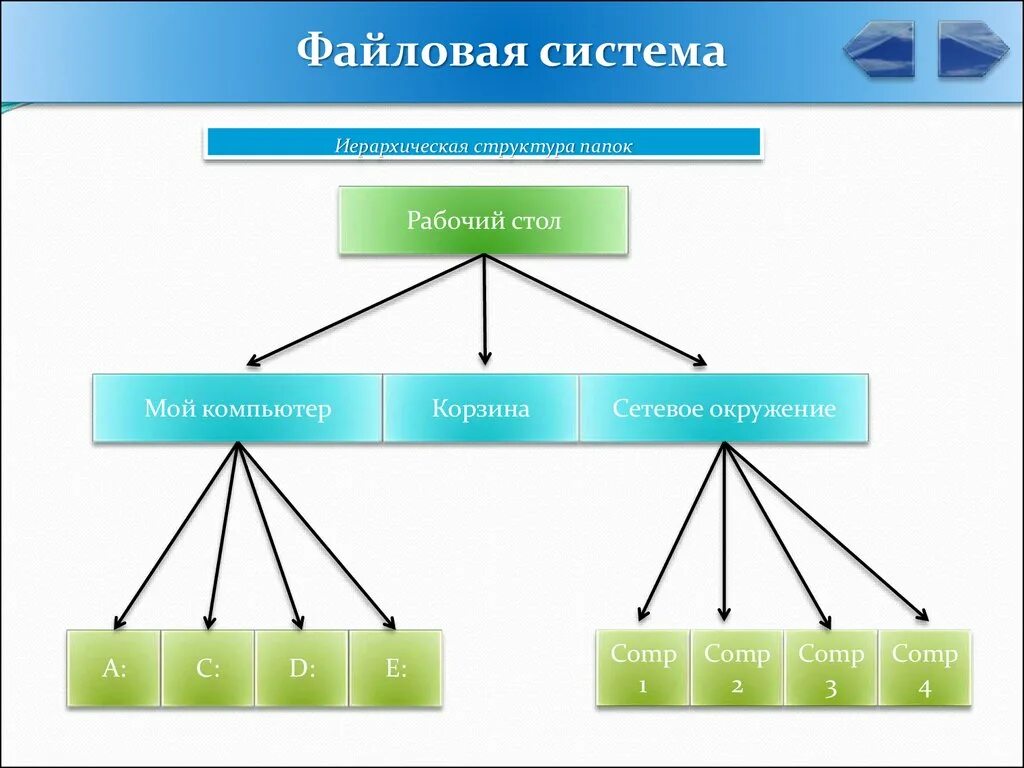 Файловая система

Иерархическая структура папок

Рабочий стол

Мой компьютер

Корзина

Сетевое окружение

A:

C:

D:

E:

Comp 1

Comp 2

Comp 3

Comp 4